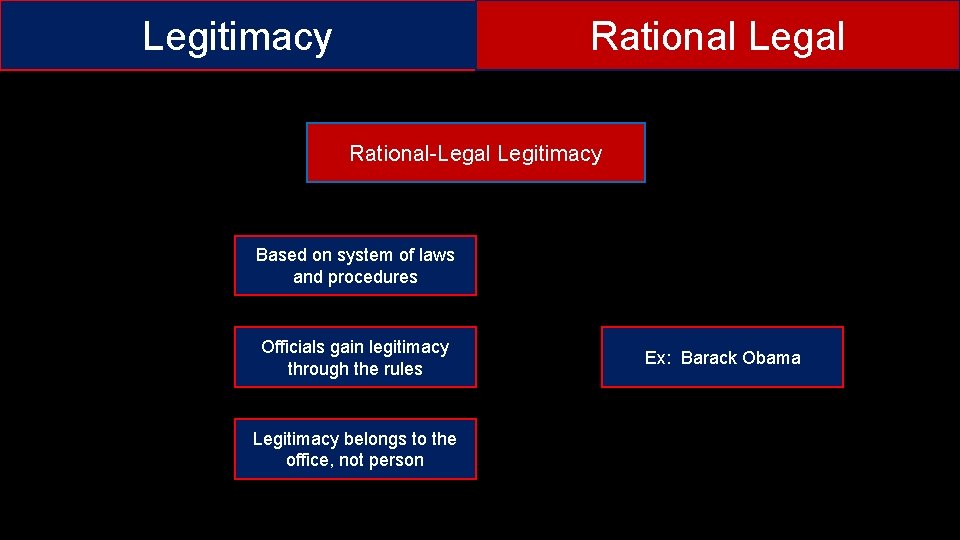 Legitimacy

Rational Legal

Rational-Legal Legitimacy

Based on system of laws and procedures

Officials gain legitimacy through the rules

Legitimacy belongs to the office, not person

Ex: Barack Obama